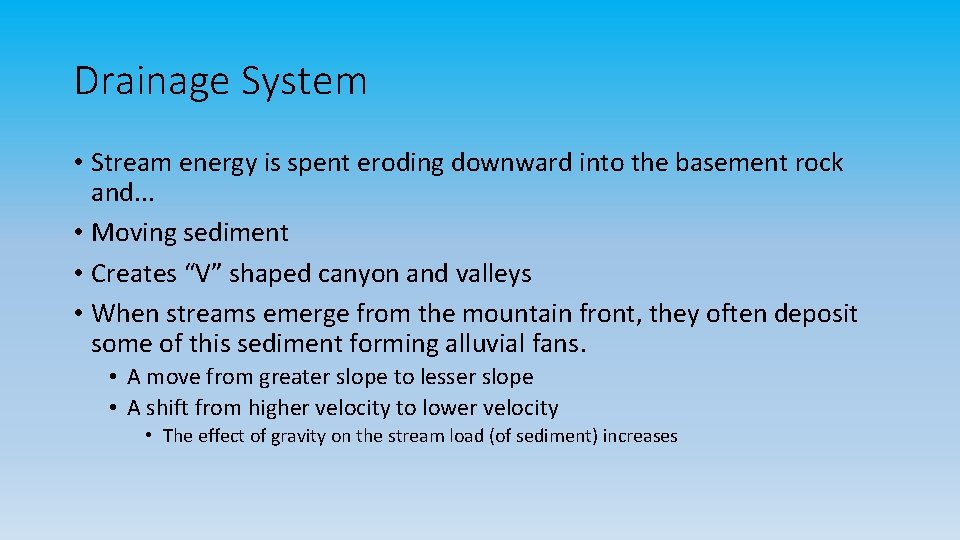 Drainage System

• Stream energy is spent eroding downward into the basement rock and...
• Moving sediment
• Creates “V” shaped canyon and valleys
• When streams emerge from the mountain front, they often deposit some of this sediment forming alluvial fans.
• A move from greater slope to lesser slope
• A shift from higher velocity to lower velocity
• The effect of gravity on the stream load (of sediment) increases